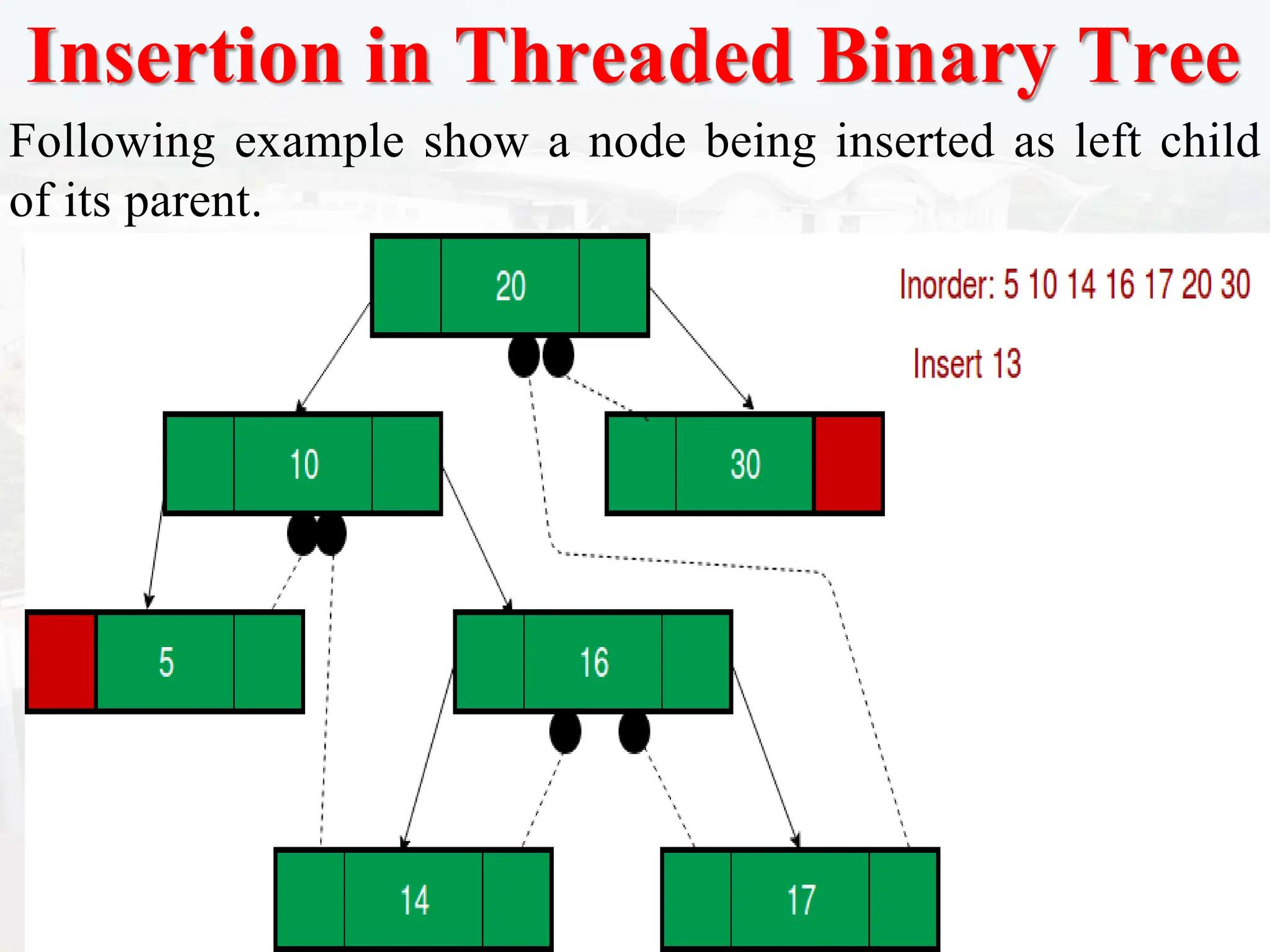 Insertion in Threaded Binary Tree

Following example show a node being inserted as left child of its parent.

20

Inorder: 5 10 14 16 17 20 30

Insert 13

10

30

5

16

14

17